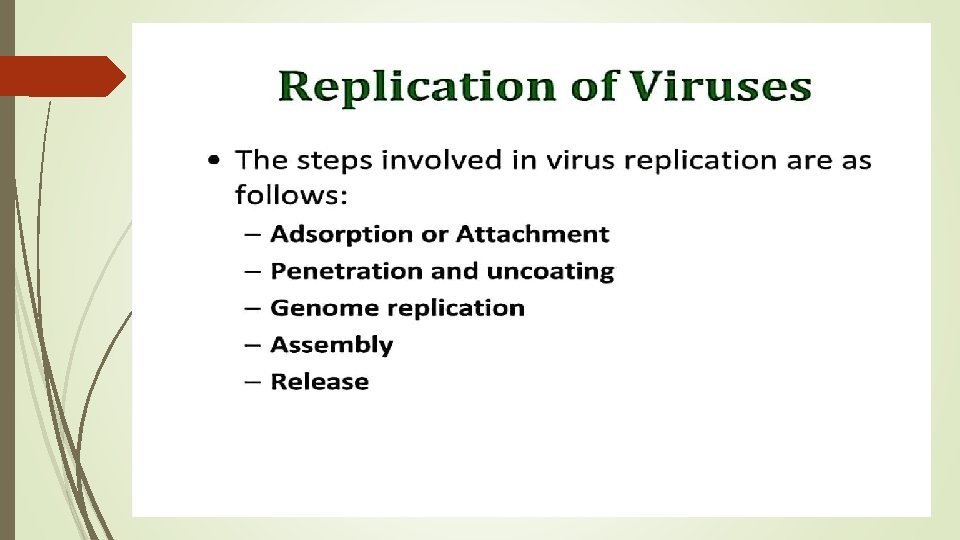 Replication of Viruses

• The steps involved in virus replication are as follows:
– Adsorption or Attachment
– Penetration and uncoating
– Genome replication
– Assembly
– Release